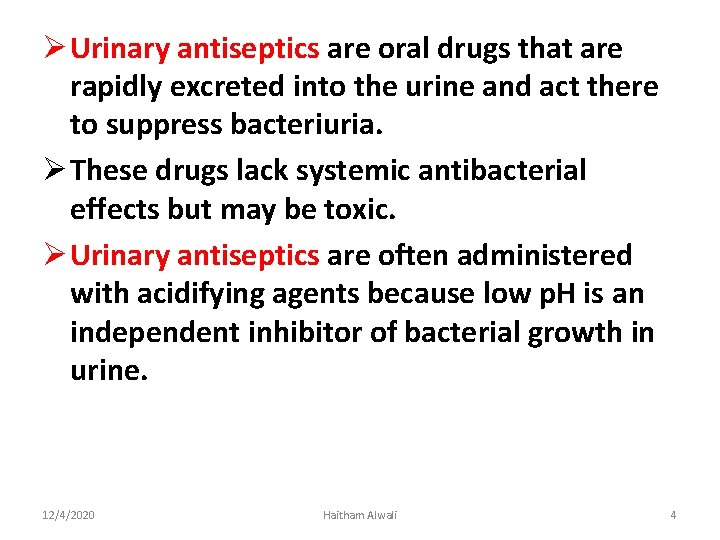 ➢ Urinary antiseptics are oral drugs that are rapidly excreted into the urine and act there to suppress bacteriuria.

➢ These drugs lack systemic antibacterial effects but may be toxic.

➢ Urinary antiseptics are often administered with acidifying agents because low pH is an independent inhibitor of bacterial growth in urine.

12/4/2020 Haitham Alwali 4